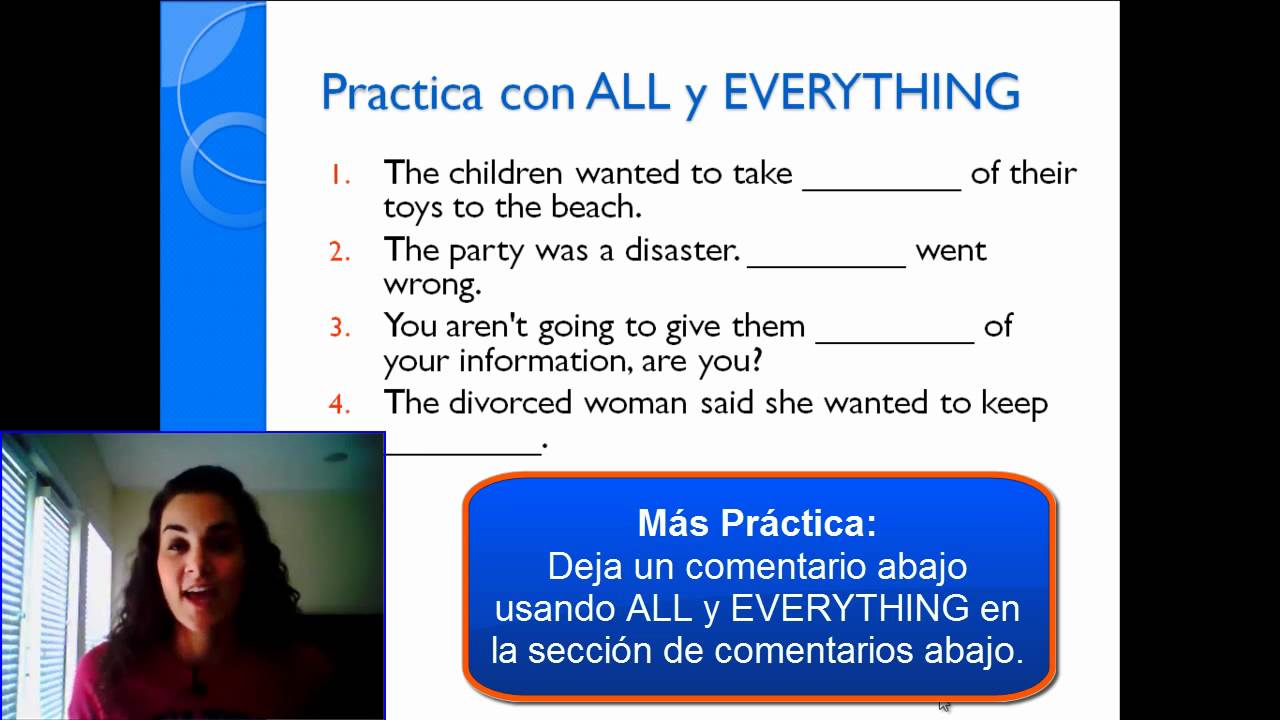 Practica con ALL y EVERYTHING

1. The children wanted to take _________ of their toys to the beach.
2. The party was a disaster. _________ went wrong.
3. You aren't going to give them _________ of your information, are you?
4. The divorced woman said she wanted to keep _________.

Más Práctica:
Deja un comentario abajo usando ALL y EVERYTHING en la sección de comentarios abajo.